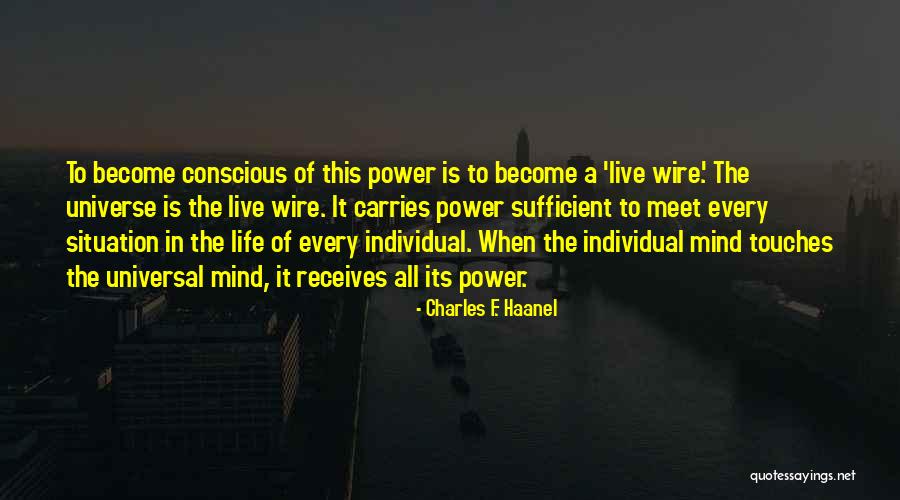 To become conscious of this power is to become a 'live wire.' The universe is the live wire. It carries power sufficient to meet every situation in the life of every individual. When the individual mind touches the universal mind, it receives all its power.

- Charles F. Haanel

quotessayings.net